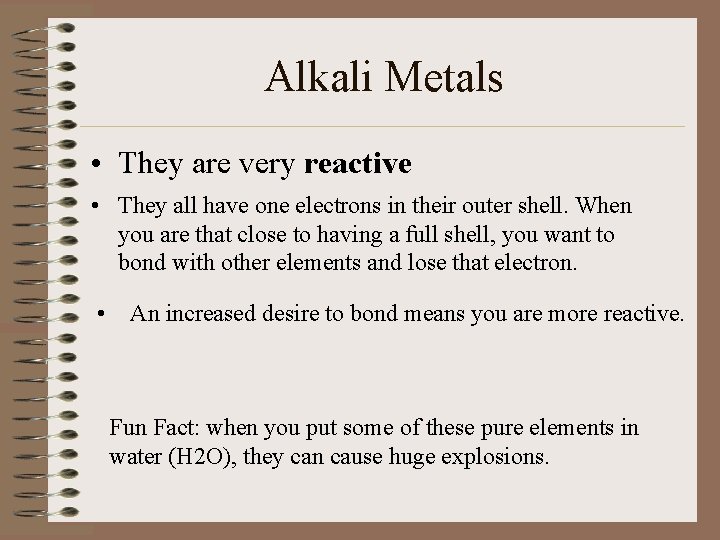 Alkali Metals

• They are very **reactive**

• They all have one electrons in their outer shell. When you are that close to having a full shell, you want to bond with other elements and lose that electron.

• An increased desire to bond means you are more reactive.

Fun Fact: when you put some of these pure elements in water (H2O), they can cause huge explosions.